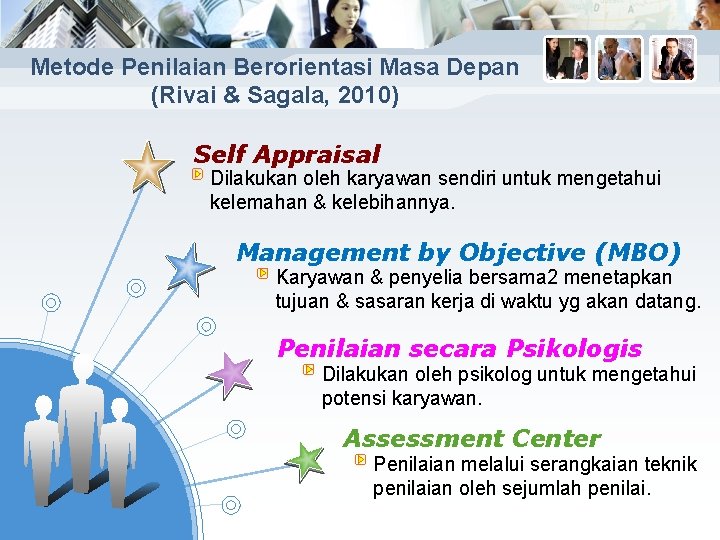 Metode Penilaian Berorientasi Masa Depan
(Rivai & Sagala, 2010)

Self Appraisal

Dilakukan oleh karyawan sendiri untuk mengetahui kelemahan & kelebihannya.

Management by Objective (MBO)

Karyawan & penyelia bersama2 menetapkan tujuan & sasaran kerja di waktu yg akan datang.

Penilaian secara Psikologis

Dilakukan oleh psikolog untuk mengetahui potensi karyawan.

Assessment Center

Penilaian melalui serangkaian teknik penilaian oleh sejumlah penilai.